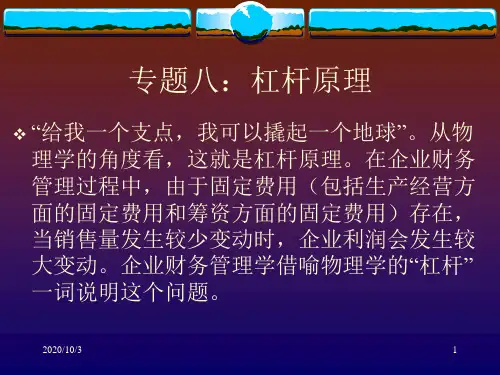 专题八：杠杆原理

❖ “给我一个支点，我可以撬起一个地球”。从物理学的角度看，这就是杠杆原理。在企业财务管理过程中，由于固定费用（包括生产经营方面的固定费用和筹资方面的固定费用）存在，当销售量发生较少变动时，企业利润会发生较大变动。企业财务管理学借喻物理学的“杠杆”一词说明这个问题。

2020/10/3

1